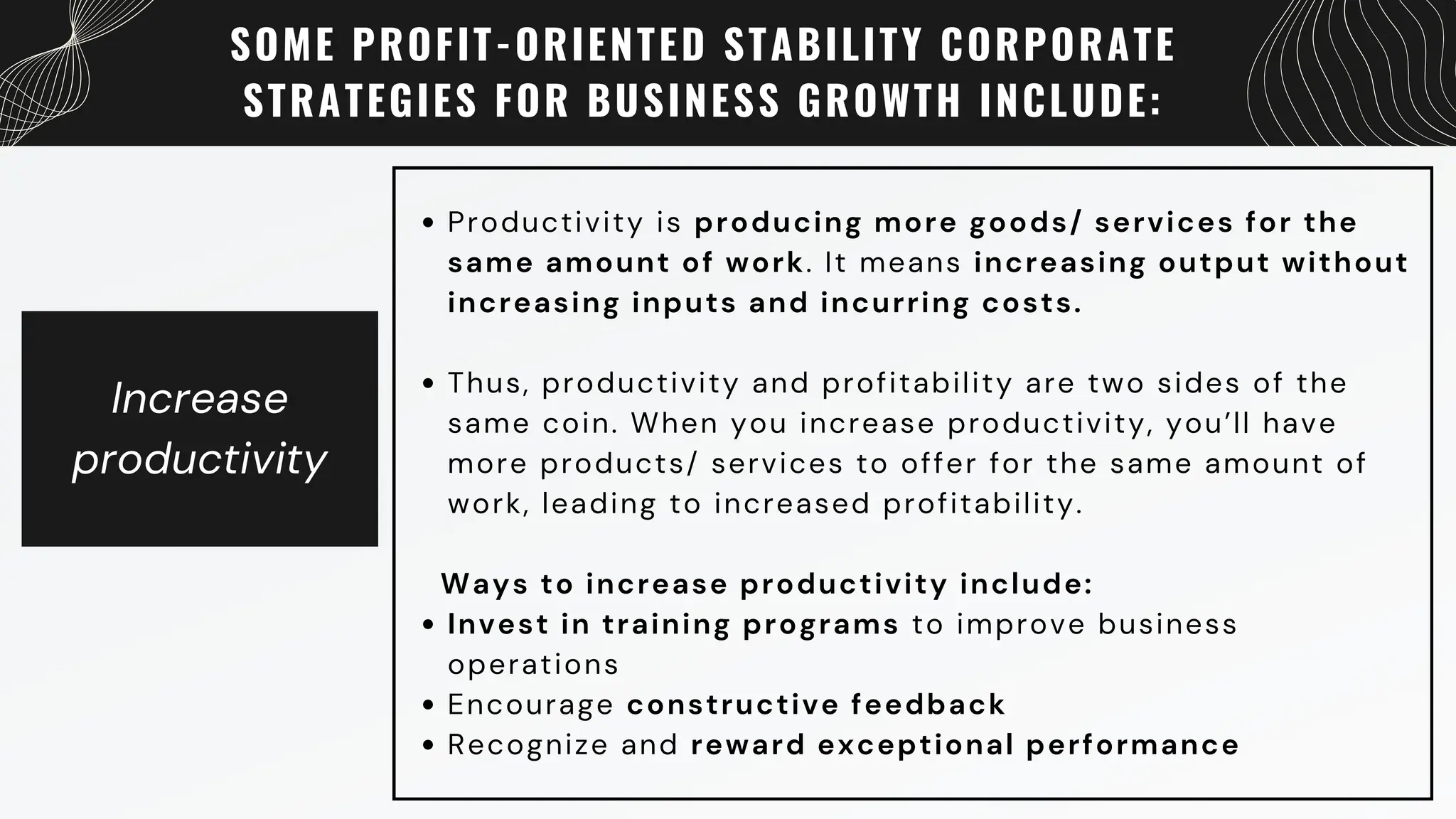 SOME PROFIT-ORIENTED STABILITY CORPORATE STRATEGIES FOR BUSINESS GROWTH INCLUDE:

Increase productivity

• Productivity is producing more goods/ services for the same amount of work. It means increasing output without increasing inputs and incurring costs.

• Thus, productivity and profitability are two sides of the same coin. When you increase productivity, you'll have more products/ services to offer for the same amount of work, leading to increased profitability.

Ways to increase productivity include:
• Invest in training programs to improve business operations
• Encourage constructive feedback
• Recognize and reward exceptional performance